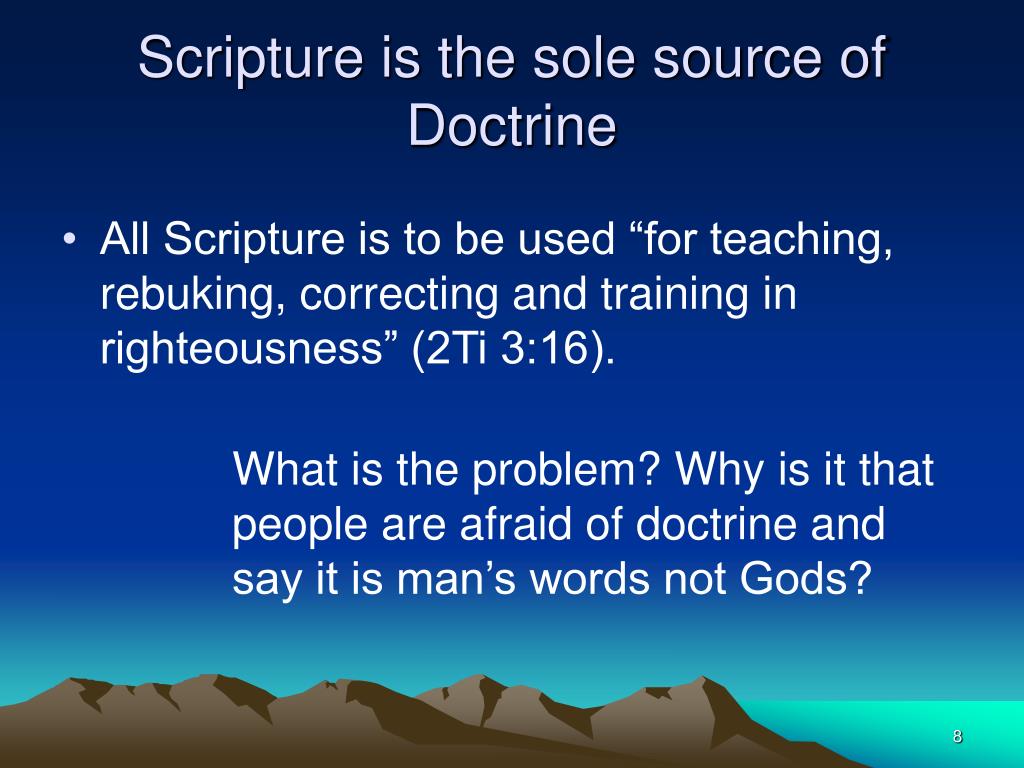 Scripture is the sole source of Doctrine

• All Scripture is to be used “for teaching, rebuking, correcting and training in righteousness” (2Ti 3:16).

What is the problem? Why is it that people are afraid of doctrine and say it is man’s words not Gods?

8